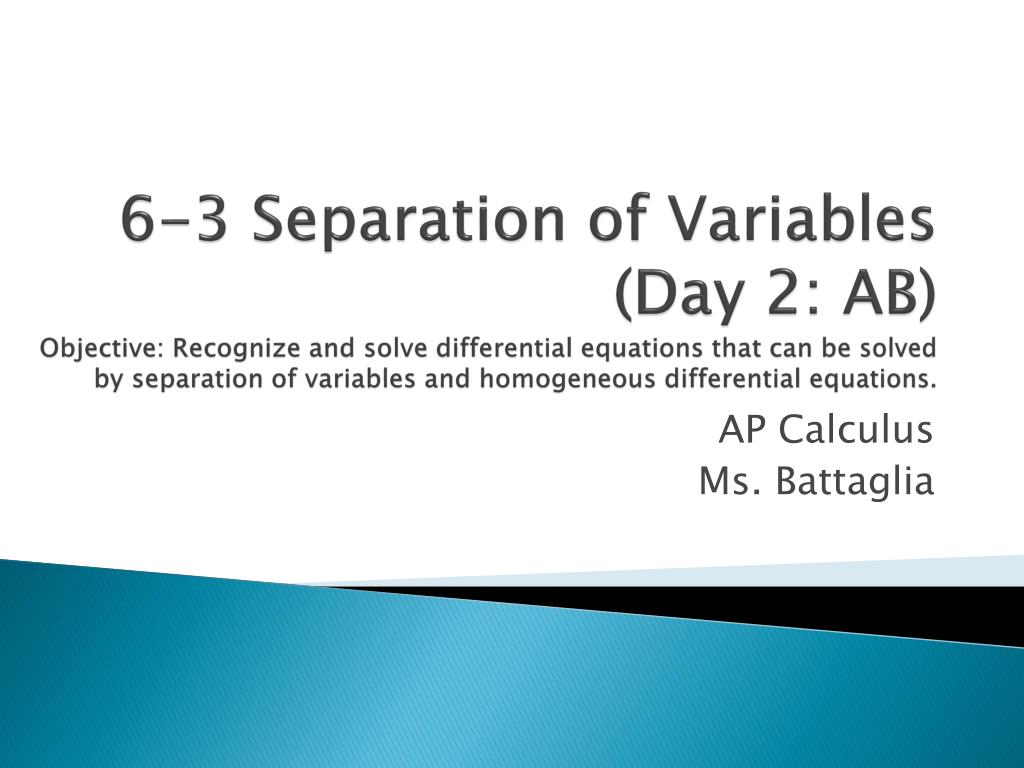 6-3 Separation of Variables (Day 2: AB)
Objective: Recognize and solve differential equations that can be solved by separation of variables and homogeneous differential equations.

AP Calculus
Ms. Battaglia